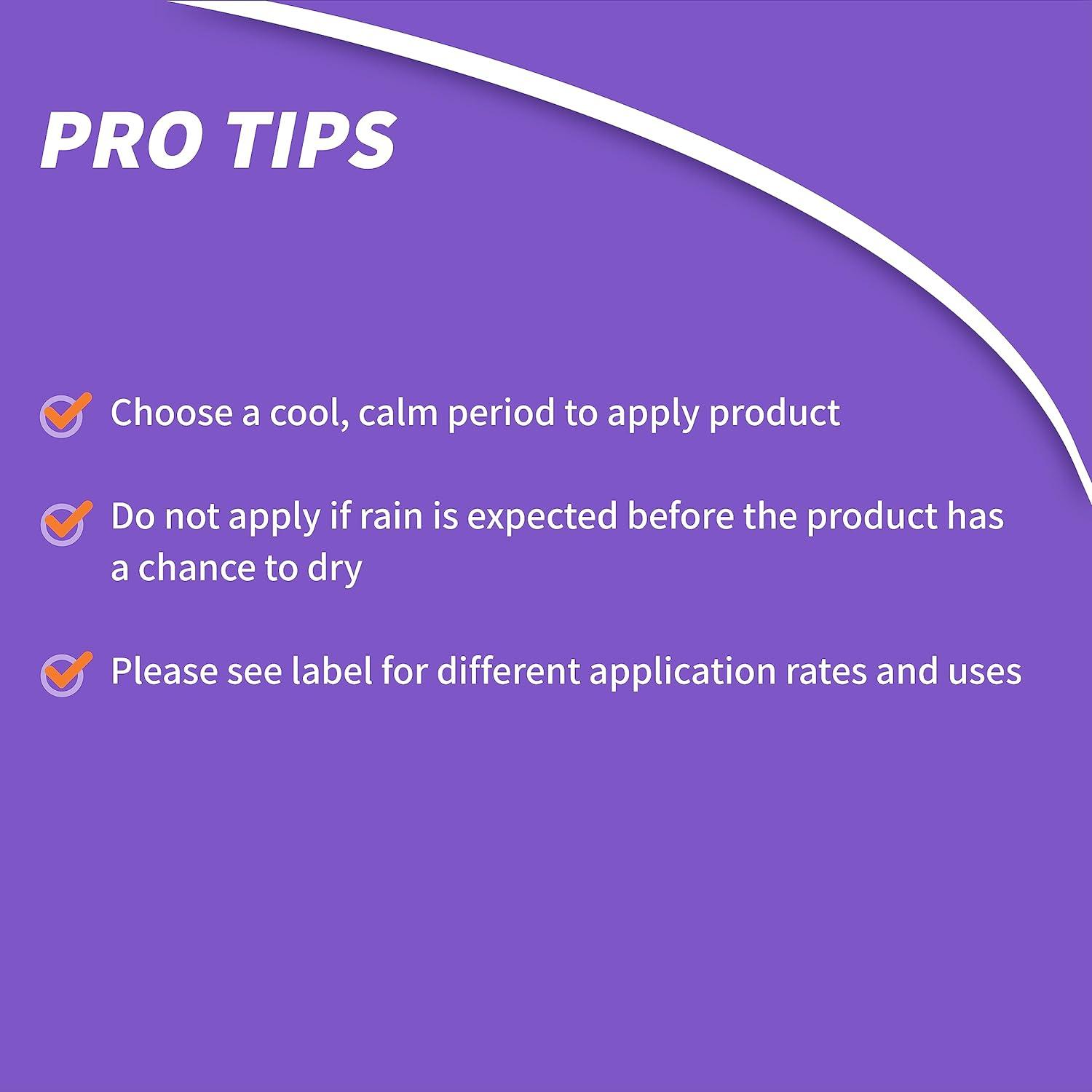 PRO TIPS

Choose a cool, calm period to apply product

Do not apply if rain is expected before the product has a chance to dry

Please see label for different application rates and uses